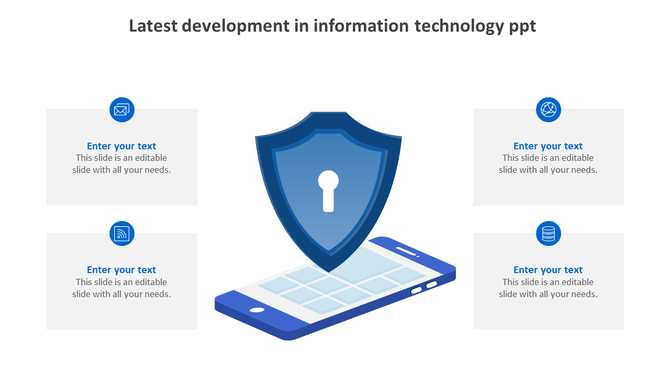 Latest development in information technology ppt

Enter your text
This slide is an editable slide with all your needs.

Enter your text
This slide is an editable slide with all your needs.

Enter your text
This slide is an editable slide with all your needs.

Enter your text
This slide is an editable slide with all your needs.